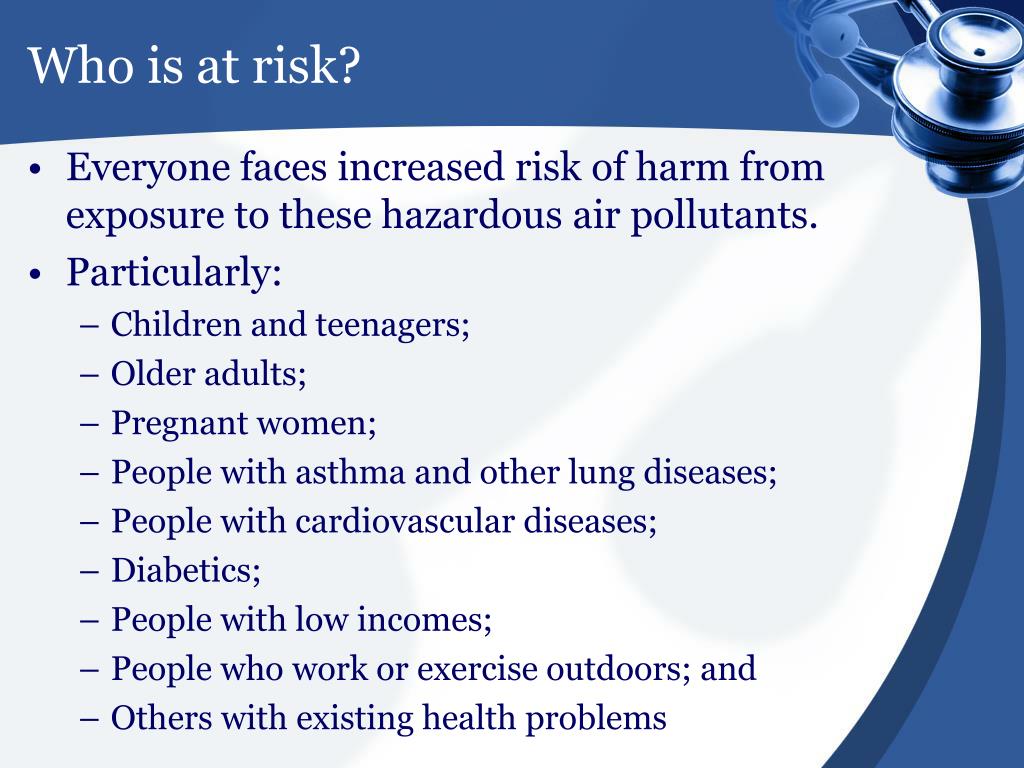 Who is at risk?

• Everyone faces increased risk of harm from exposure to these hazardous air pollutants.
• Particularly:
– Children and teenagers;
– Older adults;
– Pregnant women;
– People with asthma and other lung diseases;
– People with cardiovascular diseases;
– Diabetics;
– People with low incomes;
– People who work or exercise outdoors; and
– Others with existing health problems